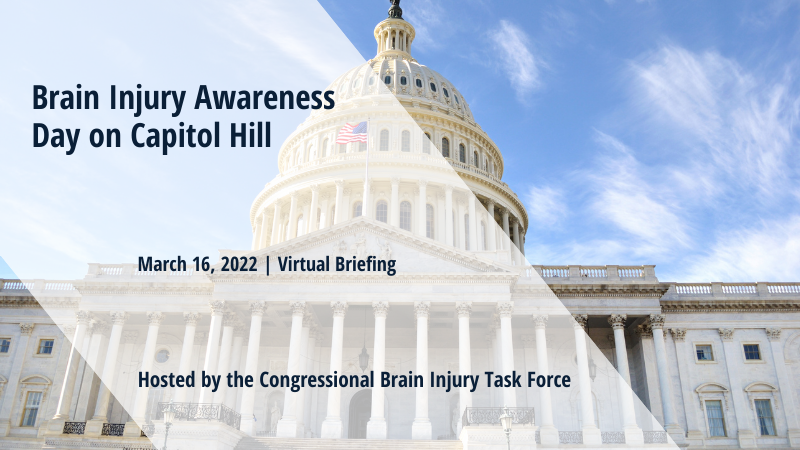 Brain Injury Awareness Day on Capitol Hill

March 16, 2022 | Virtual Briefing

Hosted by the Congressional Brain Injury Task Force